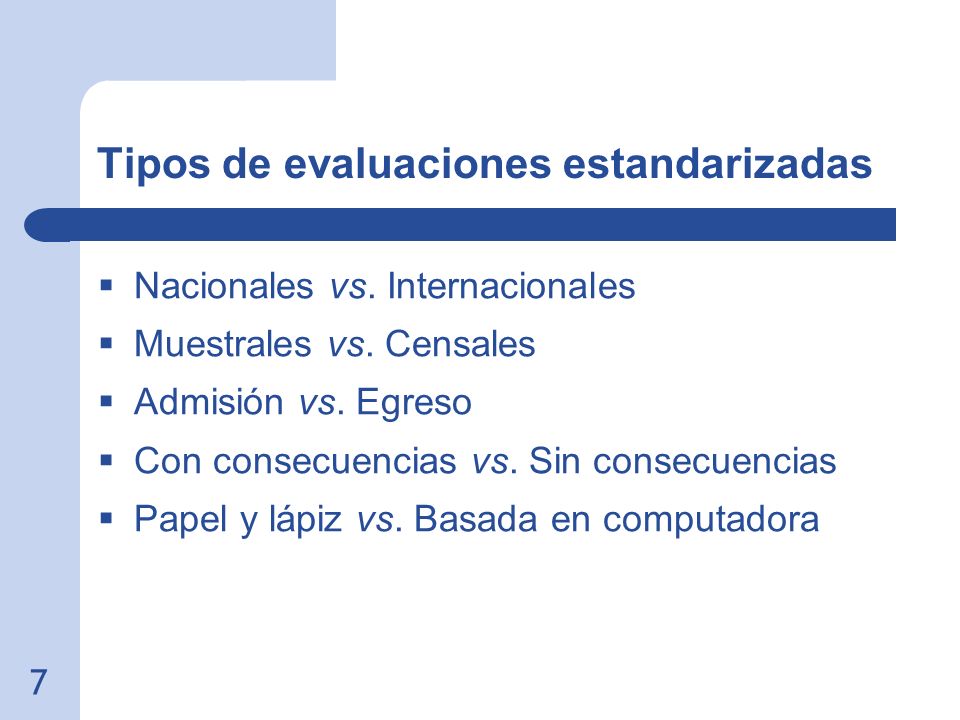 Tipos de evaluaciones estandarizadas

- Nacionales vs. Internacionales
- Muestrales vs. Censales
- Admisión vs. Egreso
- Con consecuencias vs. Sin consecuencias
- Papel y lápiz vs. Basada en computadora

7